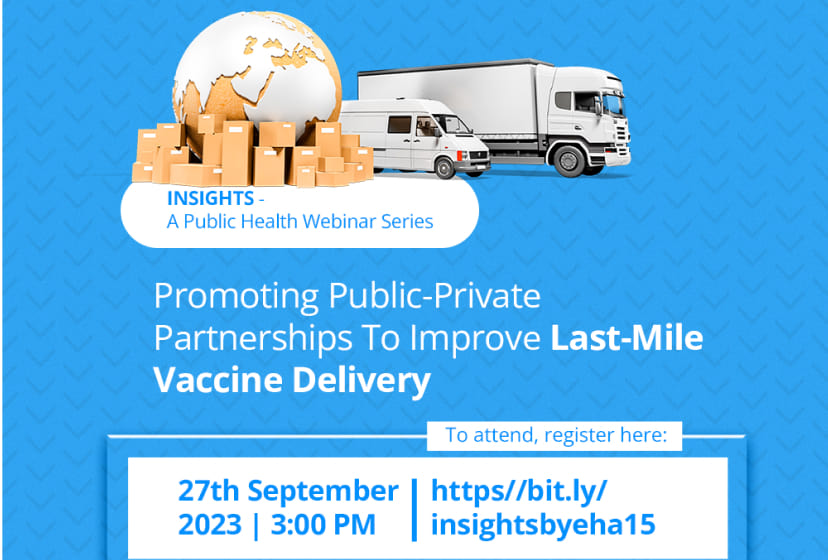 INSIGHTS -
A Public Health Webinar Series

Promoting Public-Private Partnerships To Improve Last-Mile Vaccine Delivery

To attend, register here:

27th September 2023 | 3:00 PM

https//bit.ly/insightsbyeha15